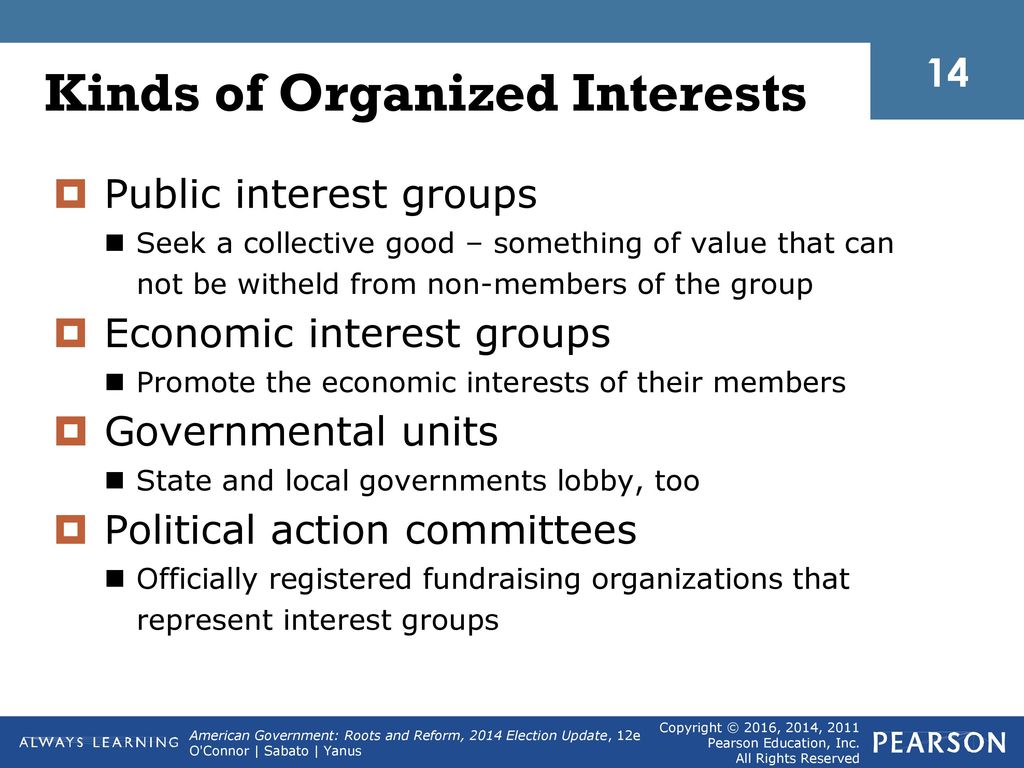 Kinds of Organized Interests

14

Public interest groups

Seek a collective good – something of value that can not be witheld from non-members of the group

Economic interest groups

Promote the economic interests of their members

Governmental units

State and local governments lobby, too

Political action committees

Officially registered fundraising organizations that represent interest groups

ALWAYS LEARNING

American Government: Roots and Reform, 2014 Election Update, 12e
O'Connor | Sabato | Yanus

Copyright © 2016, 2014, 2011
Pearson Education, Inc.
All Rights Reserved

PEARSON